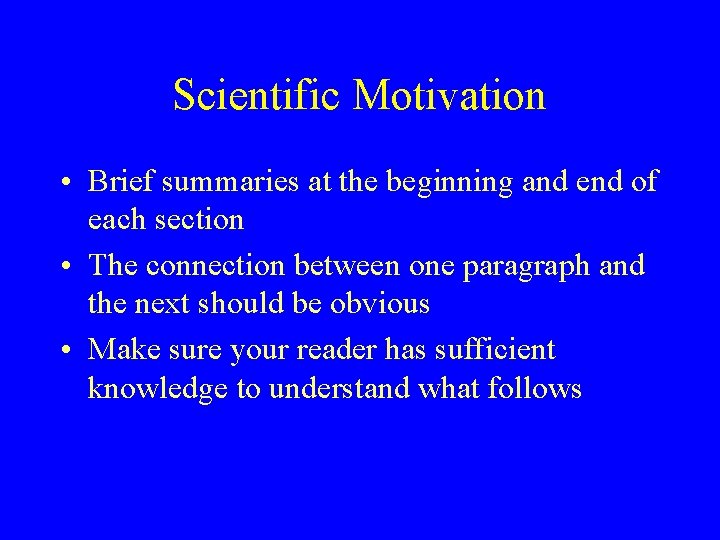 Scientific Motivation

• Brief summaries at the beginning and end of each section

• The connection between one paragraph and the next should be obvious

• Make sure your reader has sufficient knowledge to understand what follows